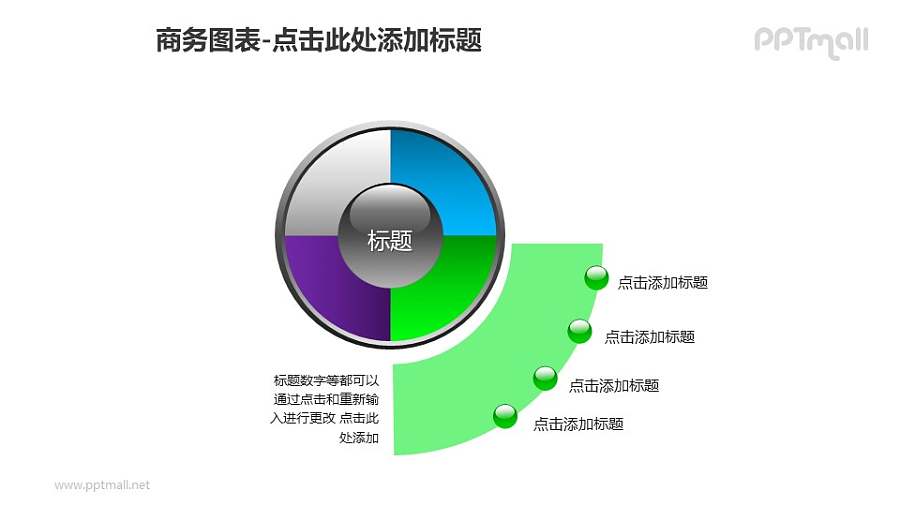 商务图表-点击此处添加标题

PPTmall

标题

点击添加标题

点击添加标题

点击添加标题

点击添加标题

标题数字等都可以通过点击和重新输入进行更改 点击此处添加

www.pptmall.net